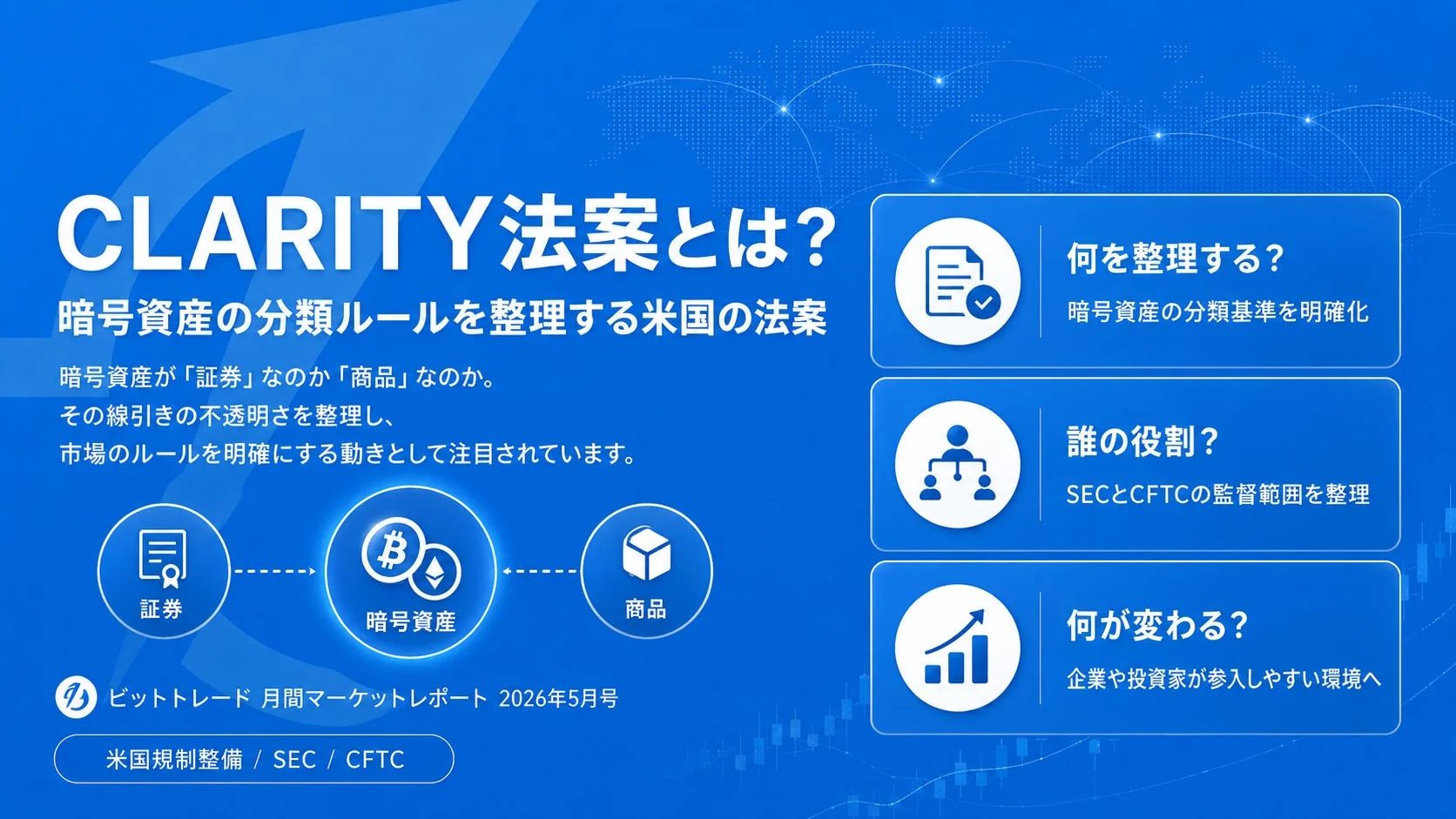 CLARITY法案とは?

暗号資産の分類ルールを整理する米国の法案

暗号資産が「証券」なのか「商品」なのか。
その線引きの不透明さを整理し、
市場のルールを明確にする動きとして注目されています。

証券

暗号資産

商品

ビットトレード 月間マーケットレポート 2026年5月号

米国規制整備 / SEC / CFTC

何を整理する?
暗号資産の分類基準を明確化

誰の役割?
SECとCFTCの監督範囲を整理

何が変わる?
企業や投資家が参入しやすい環境へ